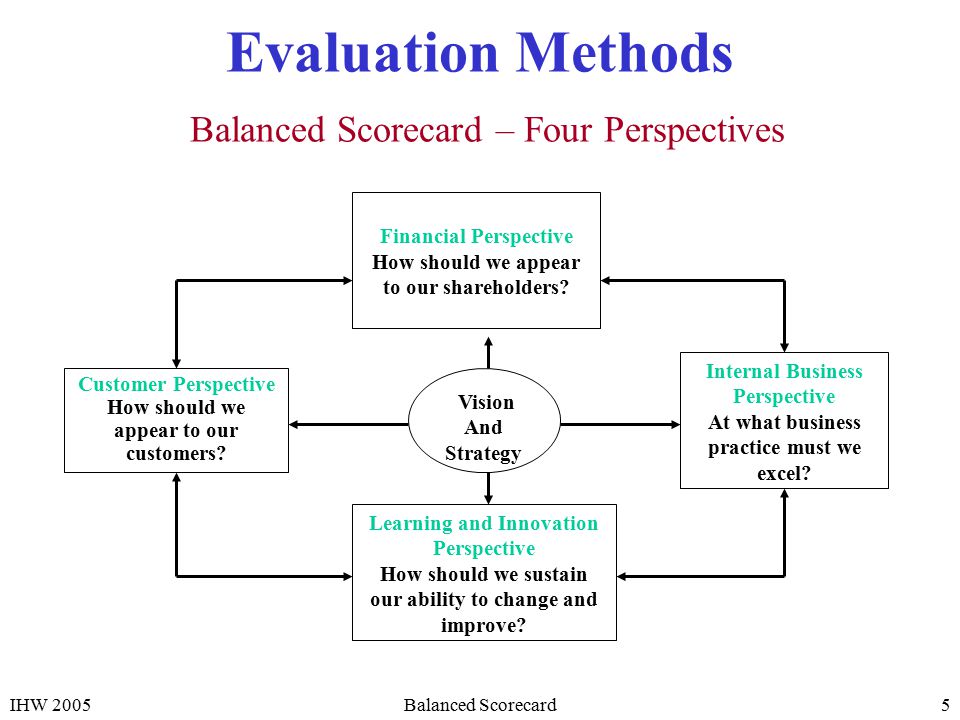 Evaluation Methods

Balanced Scorecard – Four Perspectives

Financial Perspective
How should we appear to our shareholders?

Customer Perspective
How should we appear to our customers?

Vision
And
Strategy

Internal Business Perspective
At what business practice must we excel?

Learning and Innovation Perspective
How should we sustain our ability to change and improve?

IHW 2005

Balanced Scorecard

5